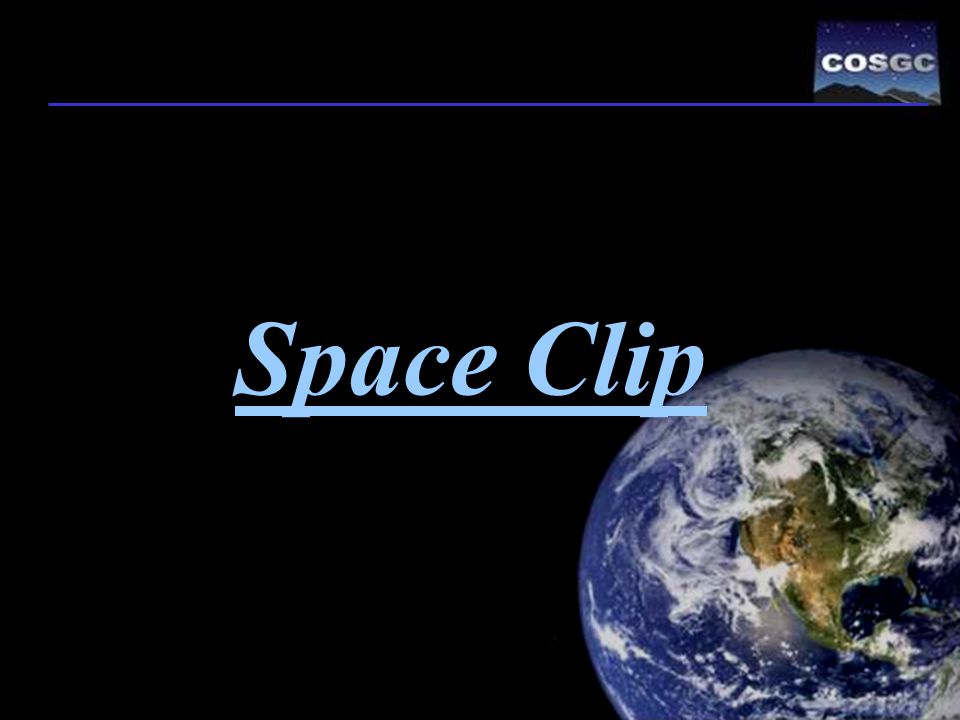 COSGC

Space Clip